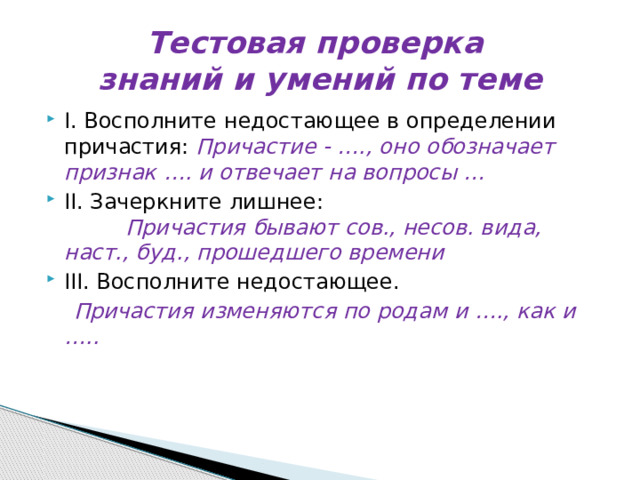 Тестовая проверка знаний и умений по теме

I. Восполните недостающее в определении причастия: Причастие - …., оно обозначает признак …. и отвечает на вопросы …

II. Зачеркните лишнее:
Причастия бывают сов., несов. вида, наст., буд., прошедшего времени

III. Восполните недостающее.
Причастия изменяются по родам и …., как и …..